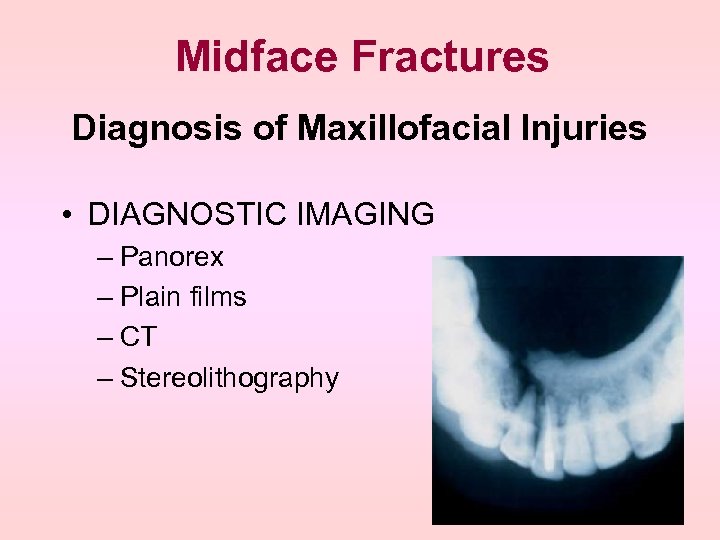 Midface Fractures

Diagnosis of Maxillofacial Injuries

• DIAGNOSTIC IMAGING
– Panorex
– Plain films
– CT
– Stereolithography